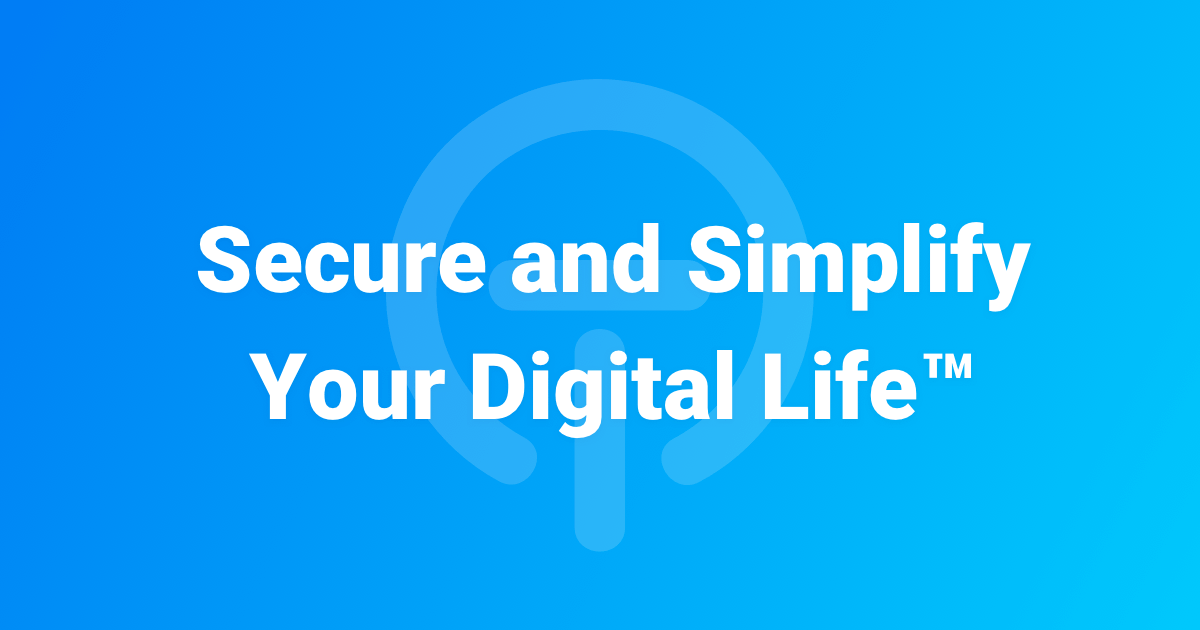 Secure and Simplify Your Digital Life™